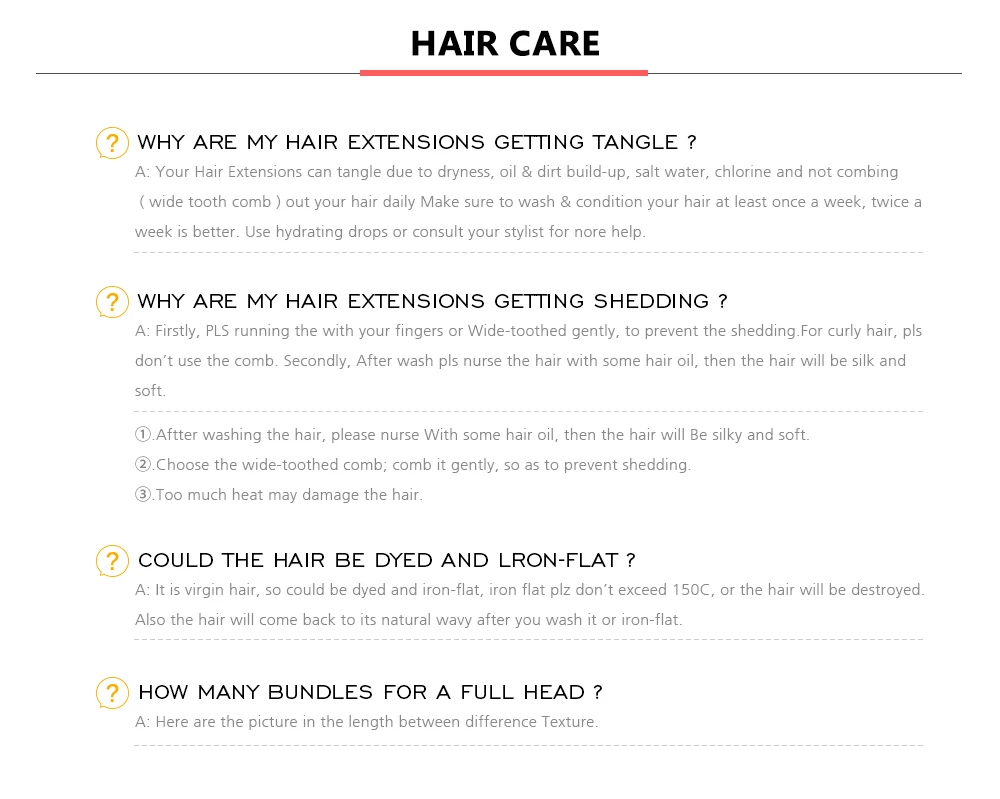 HAIR CARE

? WHY ARE MY HAIR EXTENSIONS GETTING TANGLE ?

A: Your Hair Extensions can tangle due to dryness, oil & dirt build-up, salt water, chlorine and not combing ( wide tooth comb ) out your hair daily Make sure to wash & condition your hair at least once a week, twice a week is better. Use hydrating drops or consult your stylist for nore help.

? WHY ARE MY HAIR EXTENSIONS GETTING SHEDDING ?

A: Firstly, PLS running the with your fingers or Wide-toothed gently, to prevent the shedding.For curly hair, pls don't use the comb. Secondly, After wash pls nurse the hair with some hair oil, then the hair will be silk and soft.

①.Aftter washing the hair, please nurse With some hair oil, then the hair will Be silky and soft.
②.Choose the wide-toothed comb; comb it gently, so as to prevent shedding.
③.Too much heat may damage the hair.

? COULD THE HAIR BE DYED AND LRON-FLAT ?

A: It is virgin hair, so could be dyed and iron-flat, iron flat plz don't exceed 150C, or the hair will be destroyed. Also the hair will come back to its natural wavy after you wash it or iron-flat.

? HOW MANY BUNDLES FOR A FULL HEAD ?

A: Here are the picture in the length between difference Texture.